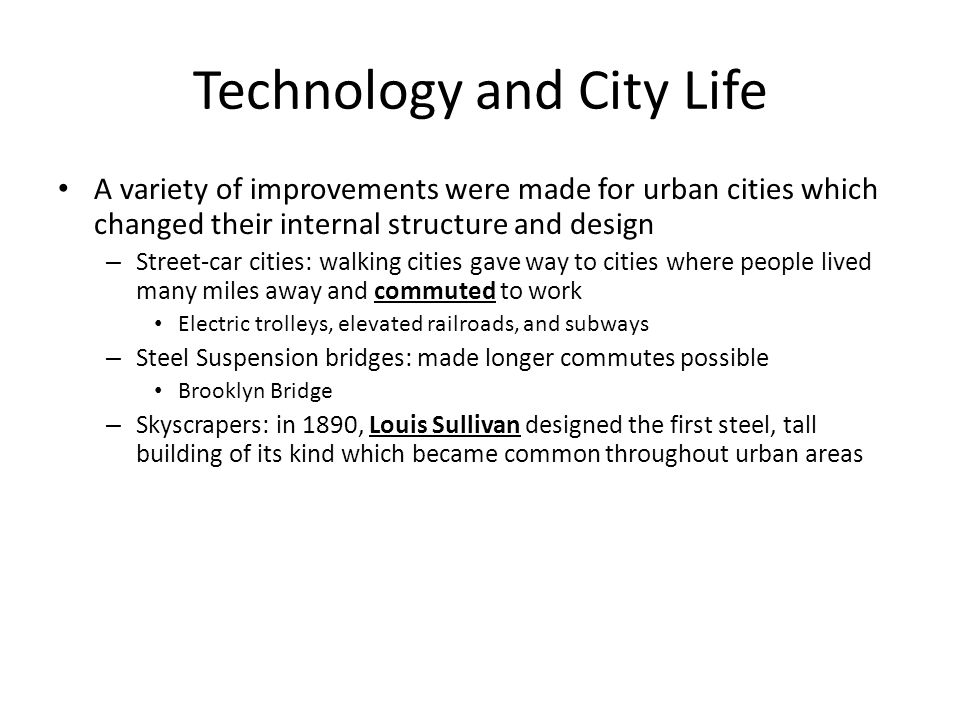 Technology and City Life

• A variety of improvements were made for urban cities which changed their internal structure and design
– Street-car cities: walking cities gave way to cities where people lived many miles away and commuted to work
• Electric trolleys, elevated railroads, and subways
– Steel Suspension bridges: made longer commutes possible
• Brooklyn Bridge
– Skyscrapers: in 1890, Louis Sullivan designed the first steel, tall building of its kind which became common throughout urban areas